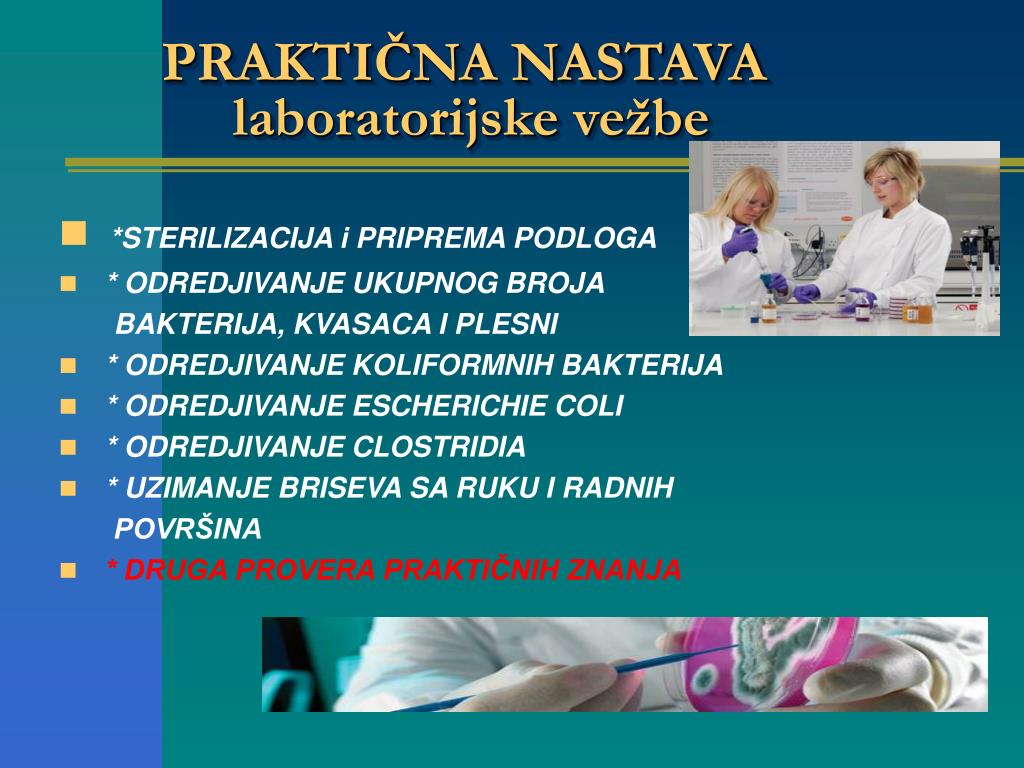 PRAKTIČNA NASTAVA
laboratorijske vežbe

*STERILIZACIJA i PRIPREMA PODLOGA
* ODREDJIVANJE UKUPNOG BROJA BAKTERIJA, KVASACA I PLESNI
* ODREDJIVANJE KOLIFORMNIH BAKTERIJA
* ODREDJIVANJE ESCHERICHIE COLI
* ODREDJIVANJE CLOSTRIDIA
* UZIMANJE BRISEVA SA RUKU I RADNIH POVRŠINA
* DRUGA PROVERA PRAKTIČNIH ZNANJA